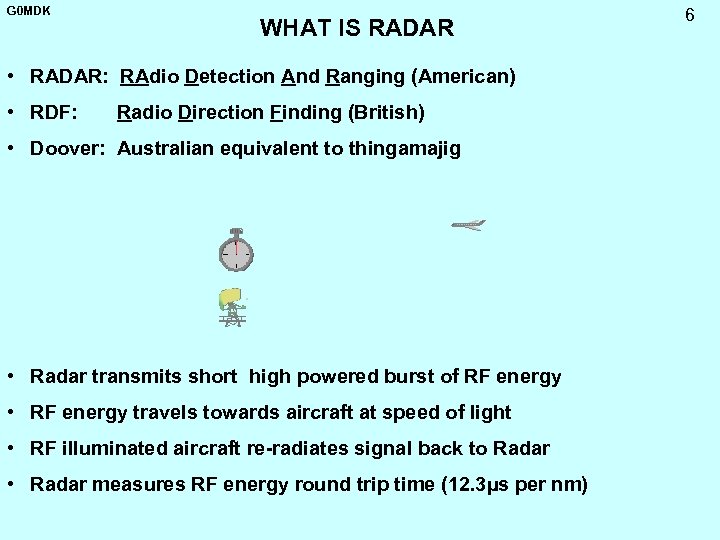 G0MDK

6

WHAT IS RADAR

• RADAR: RAdio Detection And Ranging (American)
• RDF: Radio Direction Finding (British)
• Doover: Australian equivalent to thingamajig

• Radar transmits short high powered burst of RF energy
• RF energy travels towards aircraft at speed of light
• RF illuminated aircraft re-radiates signal back to Radar
• Radar measures RF energy round trip time (12.3μs per nm)